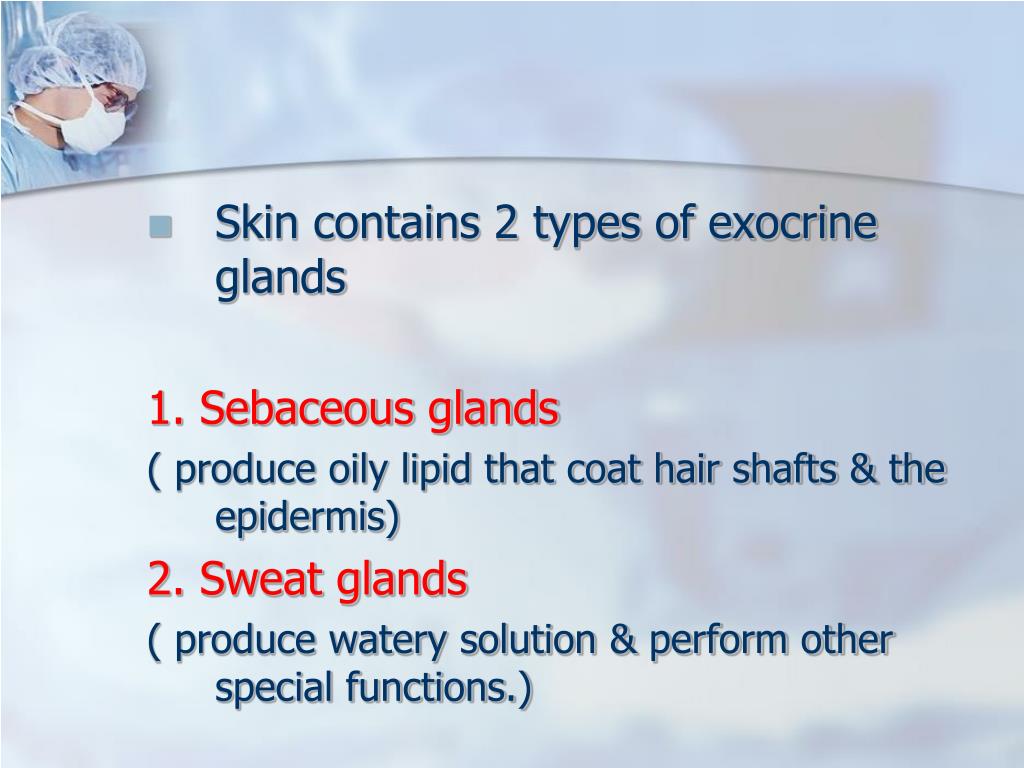 Skin contains 2 types of exocrine glands

1. Sebaceous glands

( produce oily lipid that coat hair shafts & the epidermis)

2. Sweat glands

( produce watery solution & perform other special functions.)